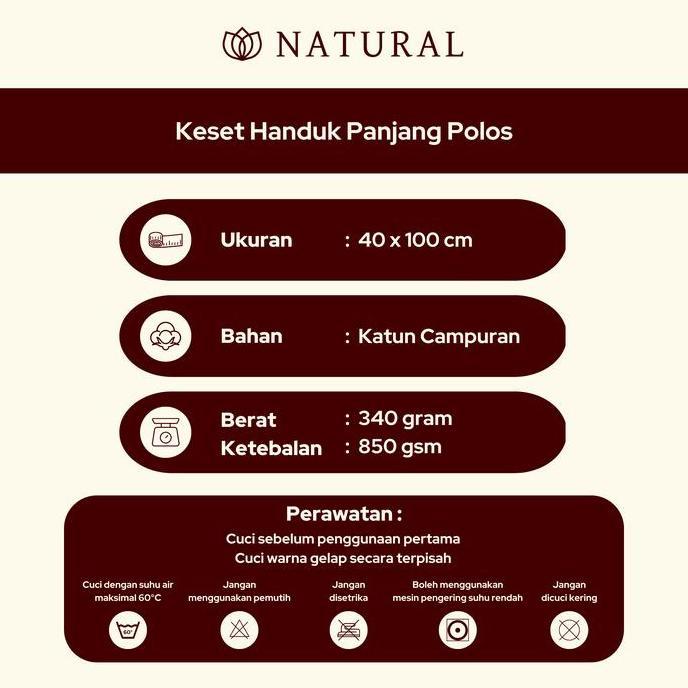 NATURAL

Keset Handuk Panjang Polos

Ukuran : 40 x 100 cm

Bahan : Katun Campuran

Berat : 340 gram
Ketebalan : 850 gsm

Perawatan :
Cuci sebelum penggunaan pertama
Cuci warna gelap secara terpisah

Cuci dengan suhu air maksimal 60°C

Jangan menggunakan pemutih

Jangan disetrika

Boleh menggunakan mesin pengering suhu rendah

Jangan dicuci kering

60°